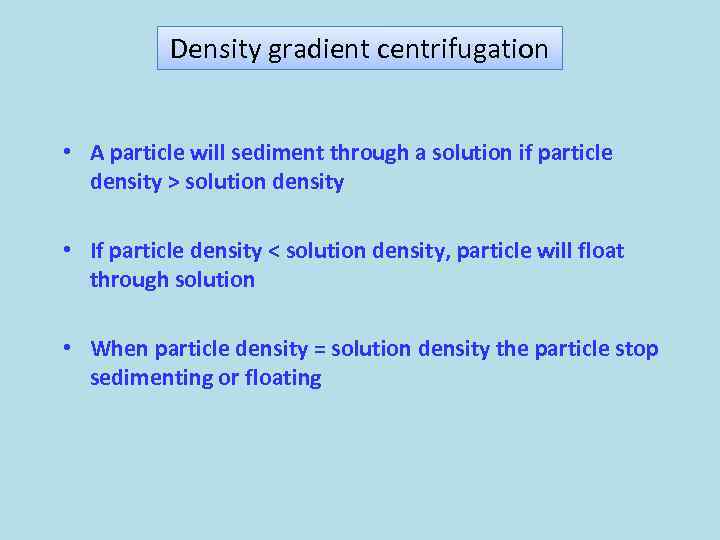 Density gradient centrifugation

• A particle will sediment through a solution if particle density > solution density

• If particle density < solution density, particle will float through solution

• When particle density = solution density the particle stop sedimenting or floating